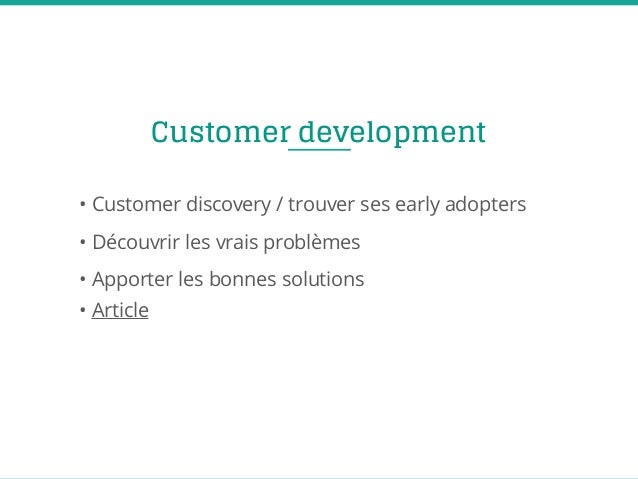 Customer development

• Customer discovery / trouver ses early adopters
• Découvrir les vrais problèmes
• Apporter les bonnes solutions
• Article